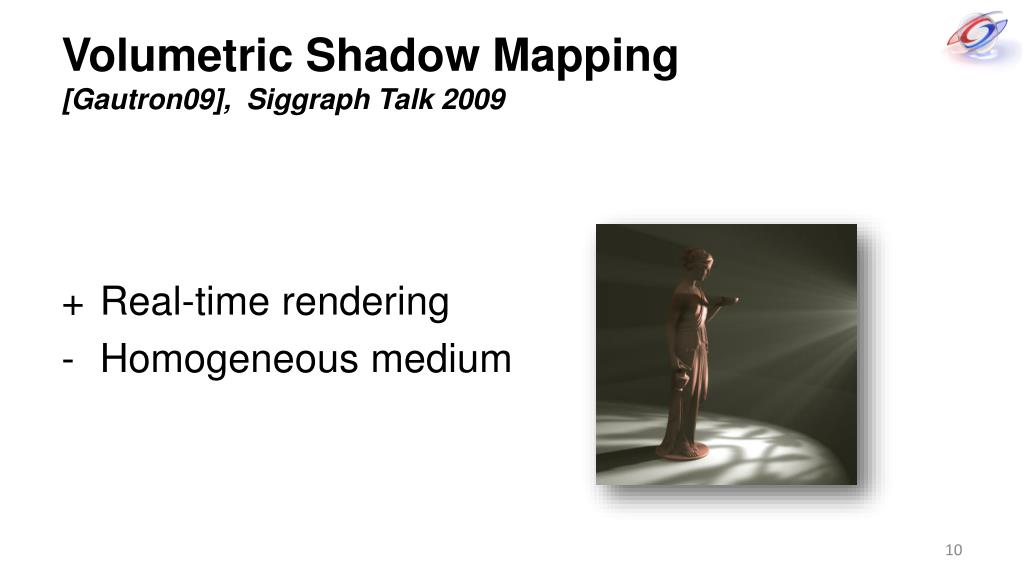 Volumetric Shadow Mapping
[Gautron09], Siggraph Talk 2009

+ Real-time rendering
- Homogeneous medium

10